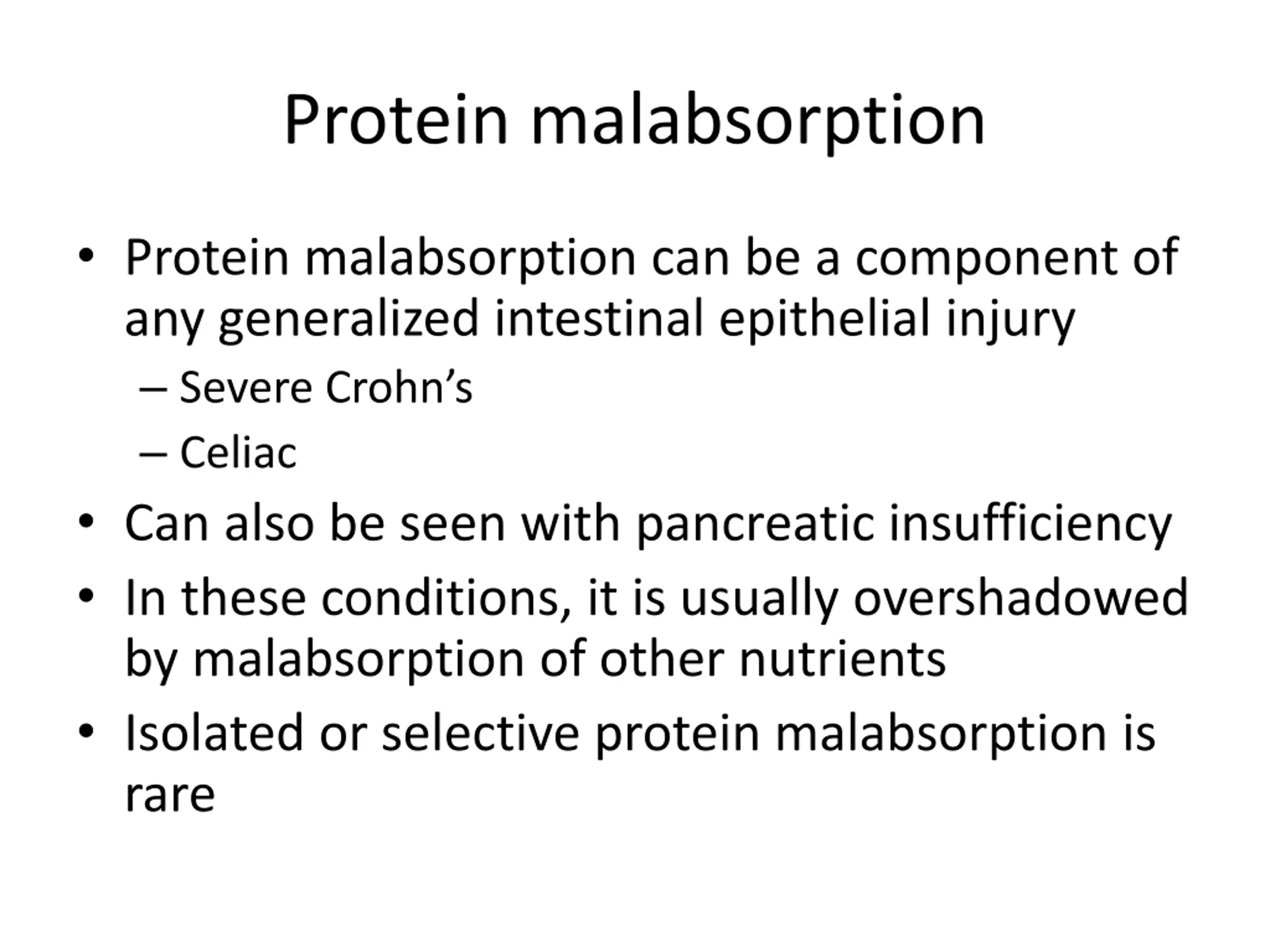 Protein malabsorption

• Protein malabsorption can be a component of any generalized intestinal epithelial injury
– Severe Crohn’s
– Celiac
• Can also be seen with pancreatic insufficiency
• In these conditions, it is usually overshadowed by malabsorption of other nutrients
• Isolated or selective protein malabsorption is rare